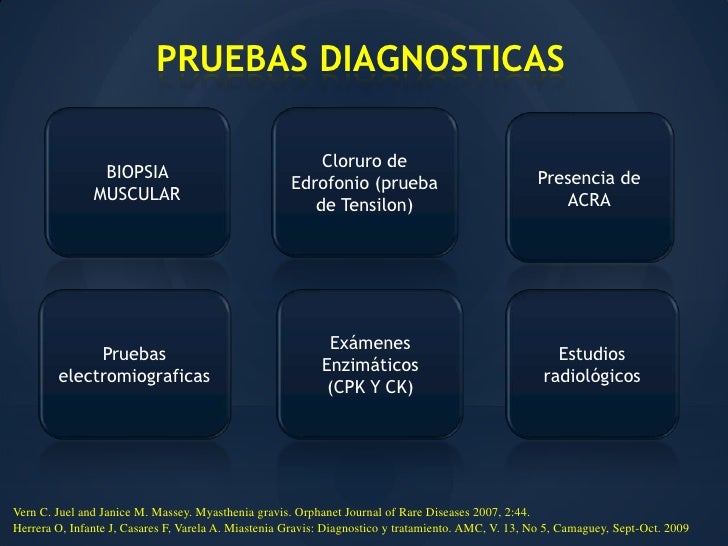 PRUEBAS DIAGNOSTICAS

BIOPSIA MUSCULAR

Cloruro de Edrofonio (prueba de Tensilon)

Presencia de ACRA

Pruebas electromiograficas

Exámenes Enzimáticos (CPK Y CK)

Estudios radiológicos

Vern C. Juel and Janice M. Massey. Myasthenia gravis. Orphanet Journal of Rare Diseases 2007, 2:44.
Herrera O, Infante J, Casares F, Varela A. Miastenia Gravis: Diagnostico y tratamiento. AMC, V. 13, No 5, Camaguey, Sept-Oct. 2009